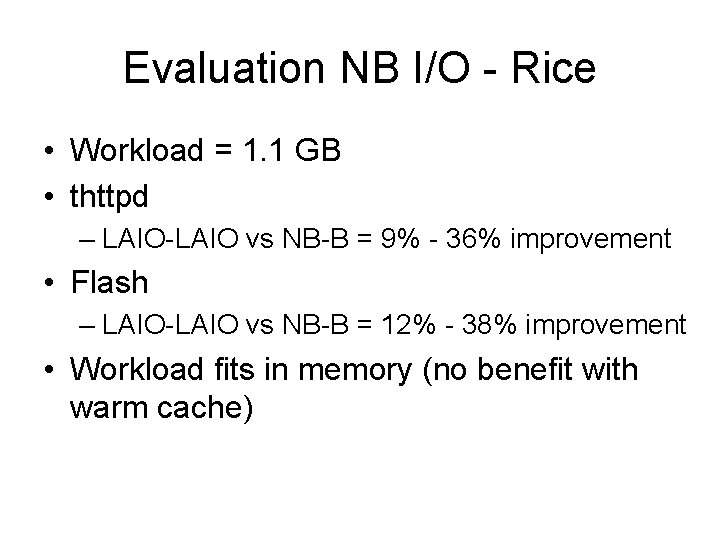 Evaluation NB I/O - Rice

• Workload = 1.1 GB
• thttpd
– LAIO-LAIO vs NB-B = 9% - 36% improvement
• Flash
– LAIO-LAIO vs NB-B = 12% - 38% improvement
• Workload fits in memory (no benefit with warm cache)